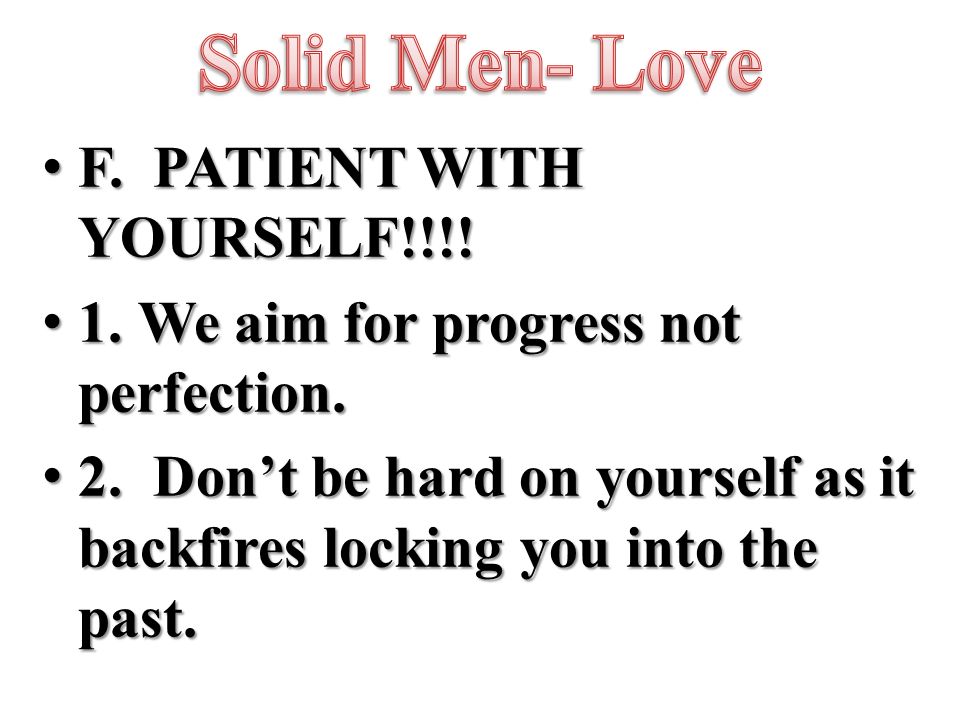 Solid Men- Love

• F. PATIENT WITH YOURSELF!!!!

• 1. We aim for progress not perfection.

• 2. Don’t be hard on yourself as it backfires locking you into the past.